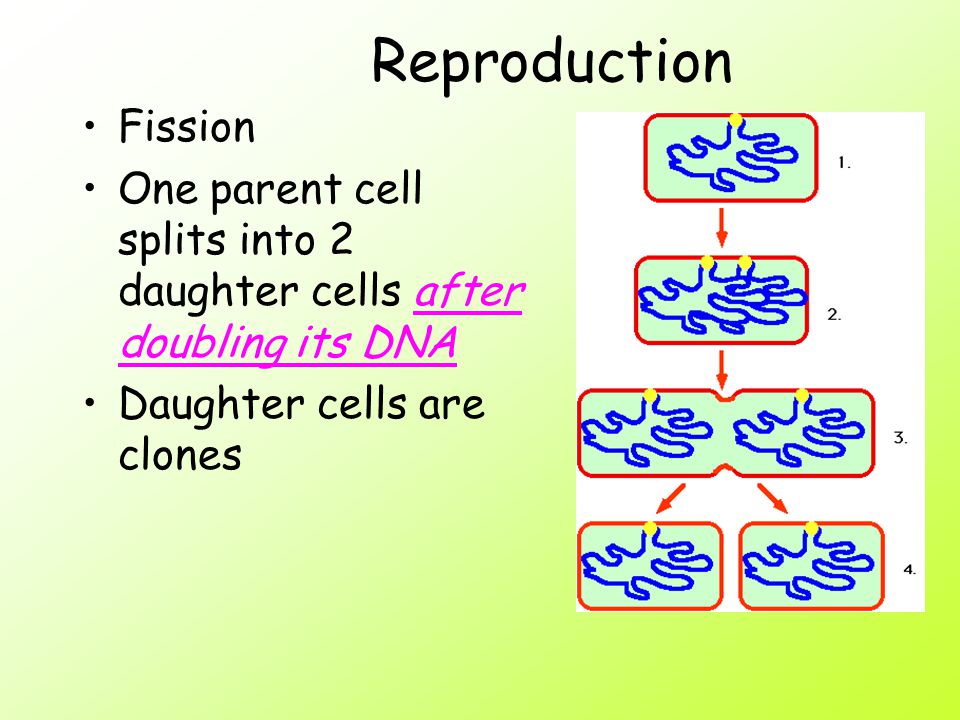 Reproduction

• Fission
• One parent cell splits into 2 daughter cells after doubling its DNA
• Daughter cells are clones

1.
2.
3.
4.